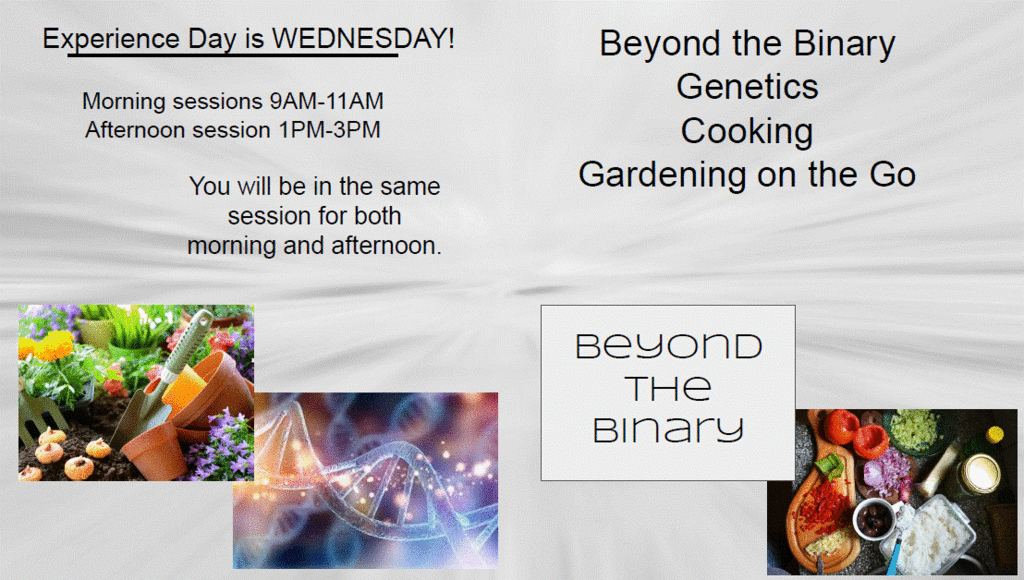 Experience Day is WEDNESDAY!

Morning sessions 9AM-11AM
Afternoon session 1PM-3PM

You will be in the same session for both morning and afternoon.

Beyond the Binary
Genetics
Cooking
Gardening on the Go

Beyond The Binary